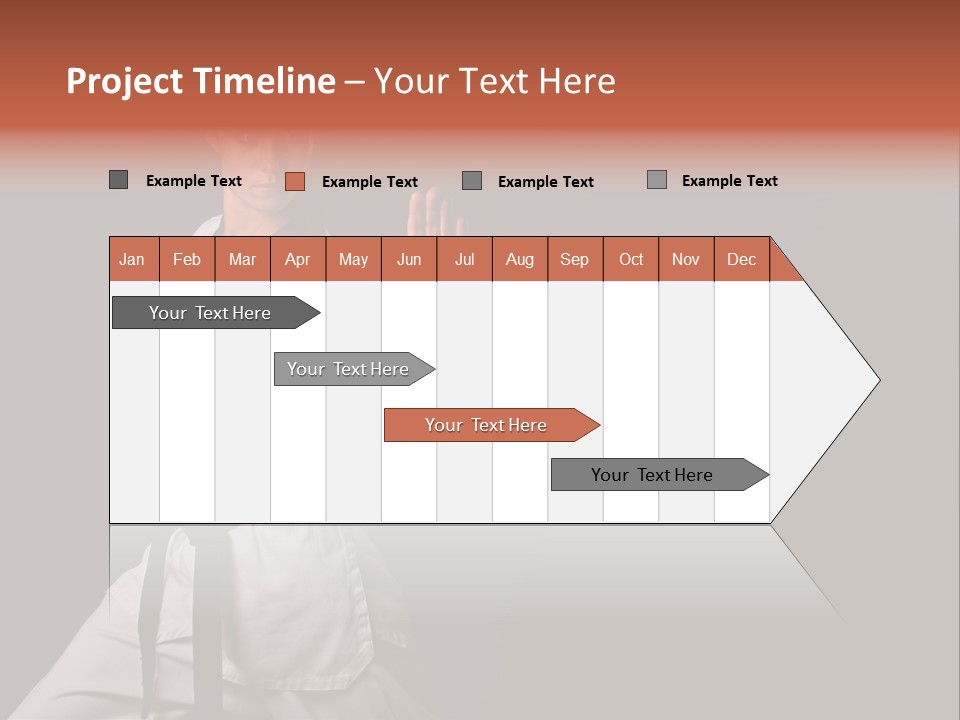 Project Timeline – Your Text Here

Example Text
Example Text
Example Text
Example Text

| Jan | Feb | Mar | Apr | May | Jun | Jul | Aug | Sep | Oct | Nov | Dec |
|---|---|---|---|---|---|---|---|---|---|---|---|

Your Text Here
Your Text Here
Your Text Here
Your Text Here